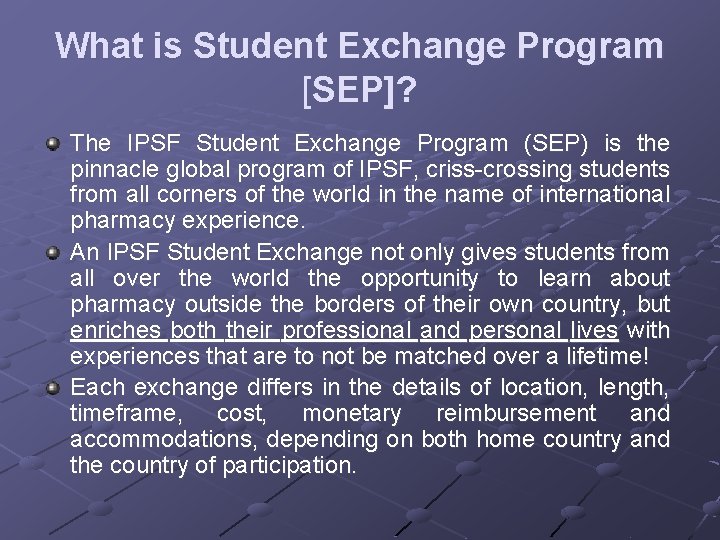 What is Student Exchange Program [SEP]?

The IPSF Student Exchange Program (SEP) is the pinnacle global program of IPSF, criss-crossing students from all corners of the world in the name of international pharmacy experience.

An IPSF Student Exchange not only gives students from all over the world the opportunity to learn about pharmacy outside the borders of their own country, but enriches both their professional and personal lives with experiences that are to not be matched over a lifetime!

Each exchange differs in the details of location, length, timeframe, cost, monetary reimbursement and accommodations, depending on both home country and the country of participation.